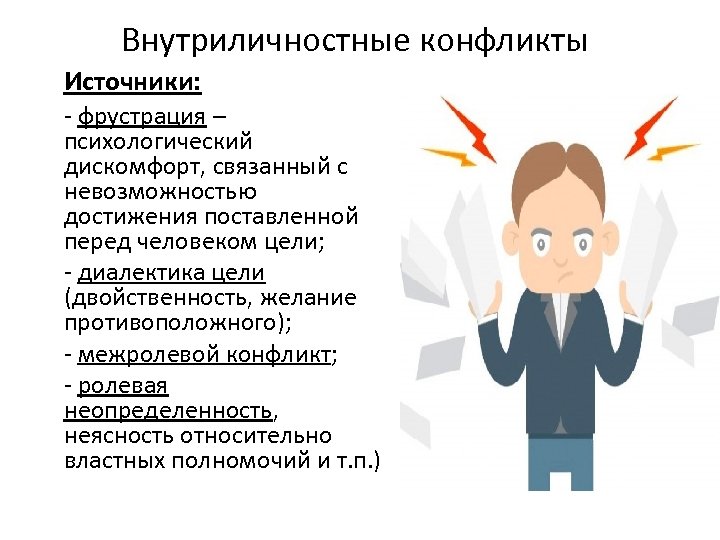 Внутриличностные конфликты

Источники:

- фрустрация – психологический дискомфорт, связанный с невозможностью достижения поставленной перед человеком цели;

- диалектика цели (двойственность, желание противоположного);

- межролевой конфликт;

- ролевая неопределенность, неясность относительно властных полномочий и т.п.)